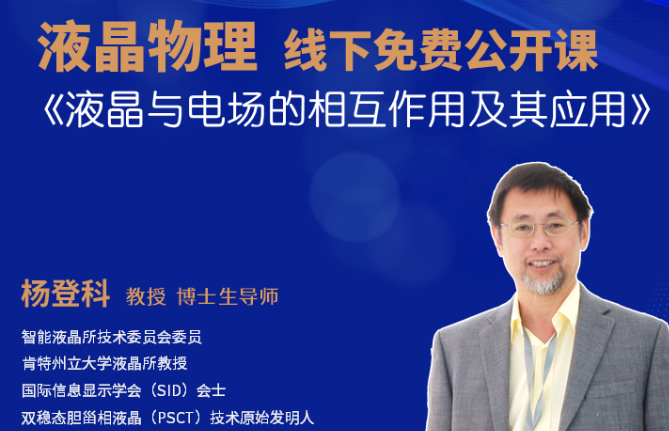 液晶物理 线下免费公开课

《液晶与电场的相互作用及其应用》

杨登科 教授 博士生导师

智能液晶所技术委员会委员

肯特州立大学液晶所教授

国际信息显示学会（SID）会士

双稳态胆甾相液晶（PSCT）技术原始发明人